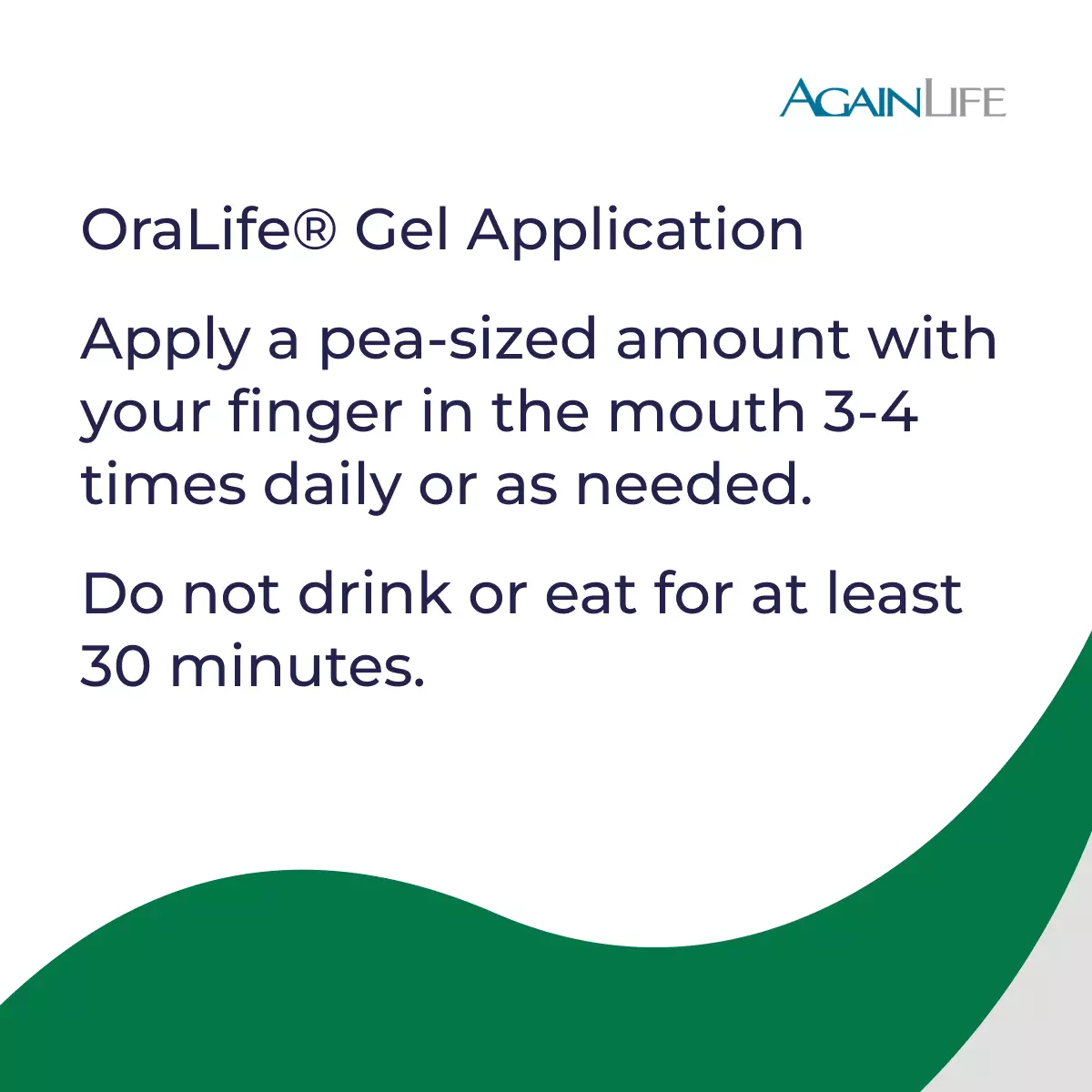 AGAINLIFE

OraLife® Gel Application

Apply a pea-sized amount with your finger in the mouth 3-4 times daily or as needed.

Do not drink or eat for at least 30 minutes.